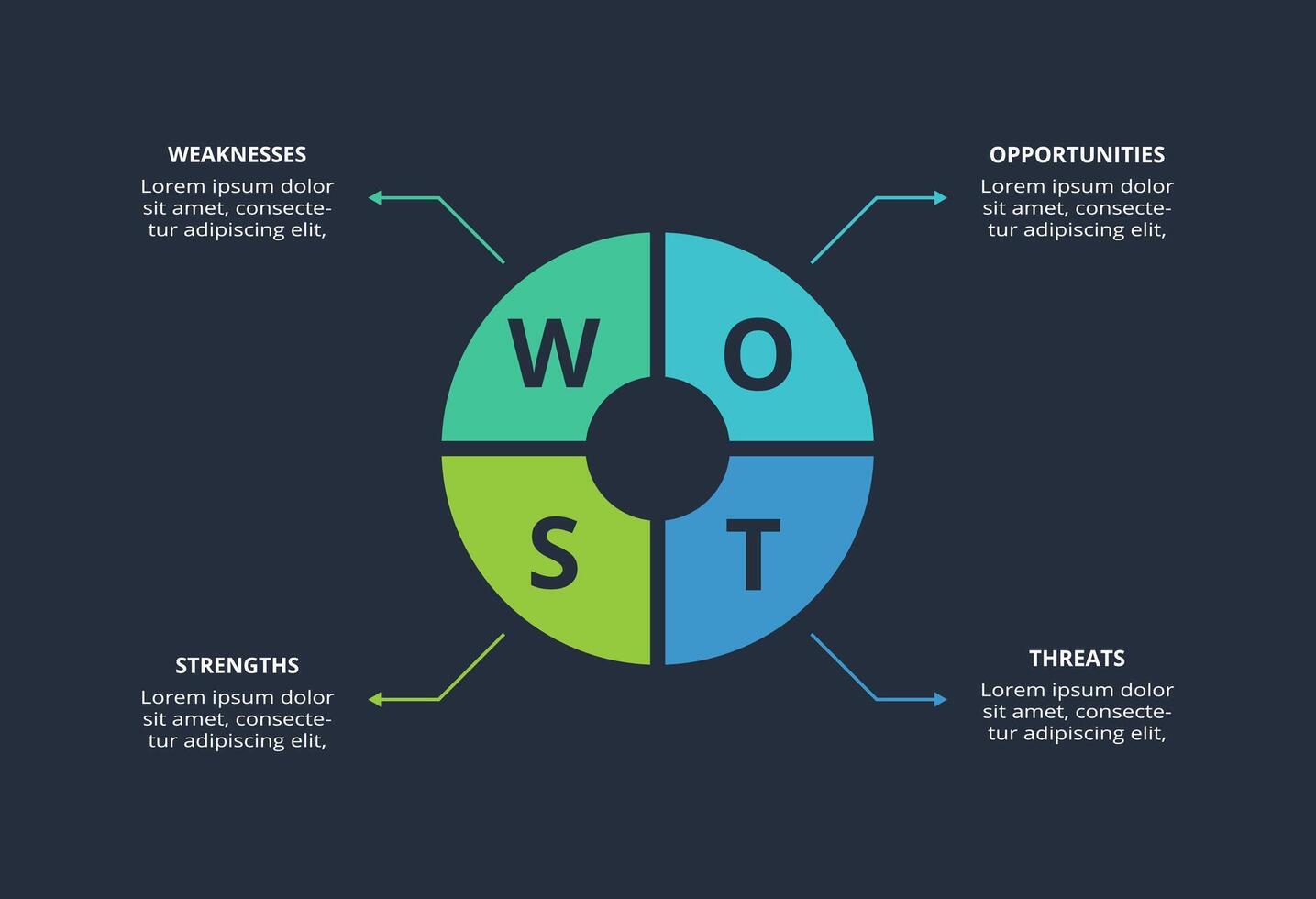 WEAKNESSES
Lorem ipsum dolor sit amet, consectetur adipiscing elit,

OPPORTUNITIES
Lorem ipsum dolor sit amet, consectetur adipiscing elit,

W

O

S

T

STRENGTHS
Lorem ipsum dolor sit amet, consectetur adipiscing elit,

THREATS
Lorem ipsum dolor sit amet, consectetur adipiscing elit,